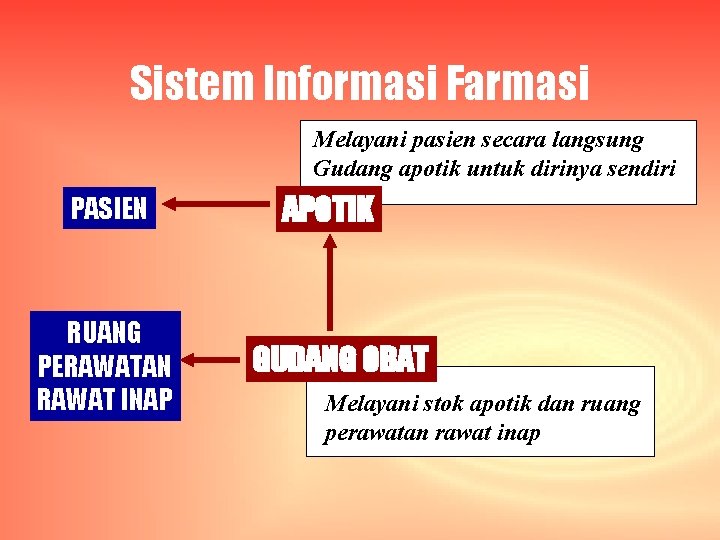 Sistem Informasi Farmasi

Melayani pasien secara langsung
Gudang apotik untuk dirinya sendiri

PASIEN

APOTIK

RUANG PERAWATAN RAWAT INAP

GUDANG OBAT

Melayani stok apotik dan ruang perawatan rawat inap